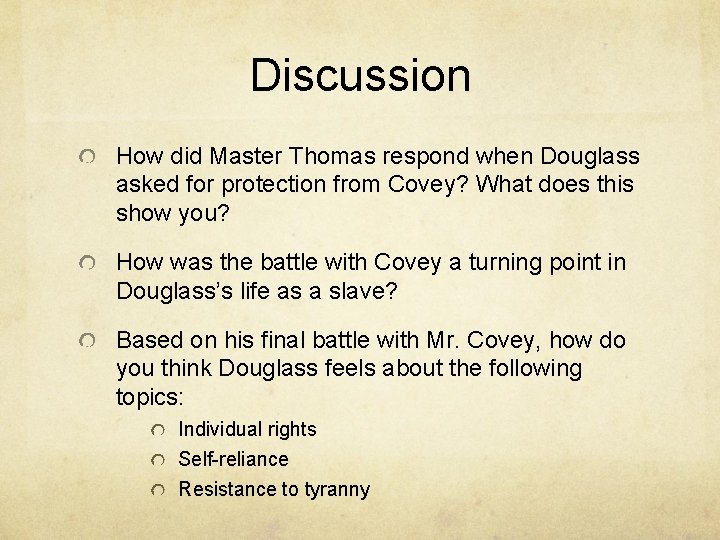 Discussion

How did Master Thomas respond when Douglass asked for protection from Covey? What does this show you?

How was the battle with Covey a turning point in Douglass's life as a slave?

Based on his final battle with Mr. Covey, how do you think Douglass feels about the following topics:

Individual rights

Self-reliance

Resistance to tyranny